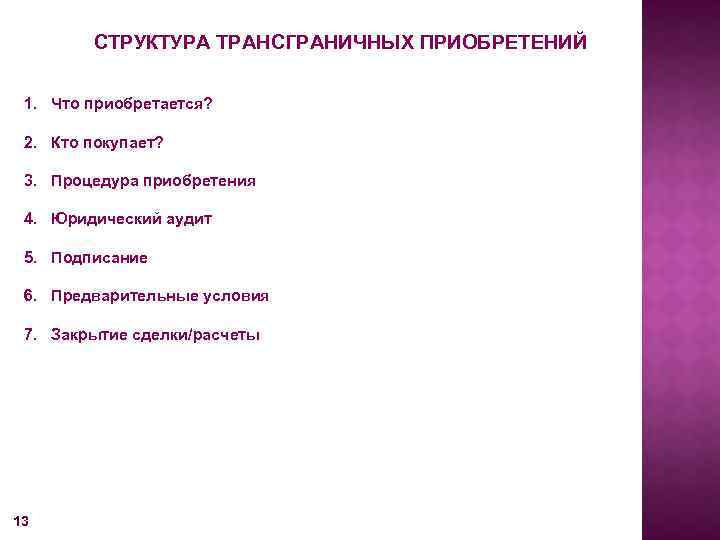 СТРУКТУРА ТРАНСГРАНИЧНЫХ ПРИОБРЕТЕНИЙ

1. Что приобретается?

2. Кто покупает?

3. Процедура приобретения

4. Юридический аудит

5. Подписание

6. Предварительные условия

7. Закрытие сделки/расчеты

13